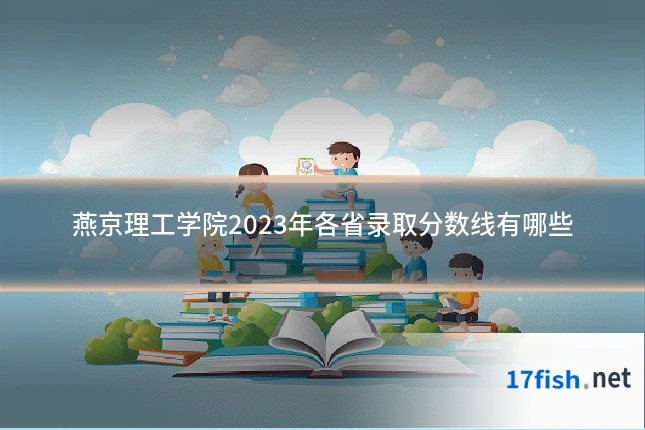 燕京理工学院2023年各省录取分数线有哪些

17fish.net